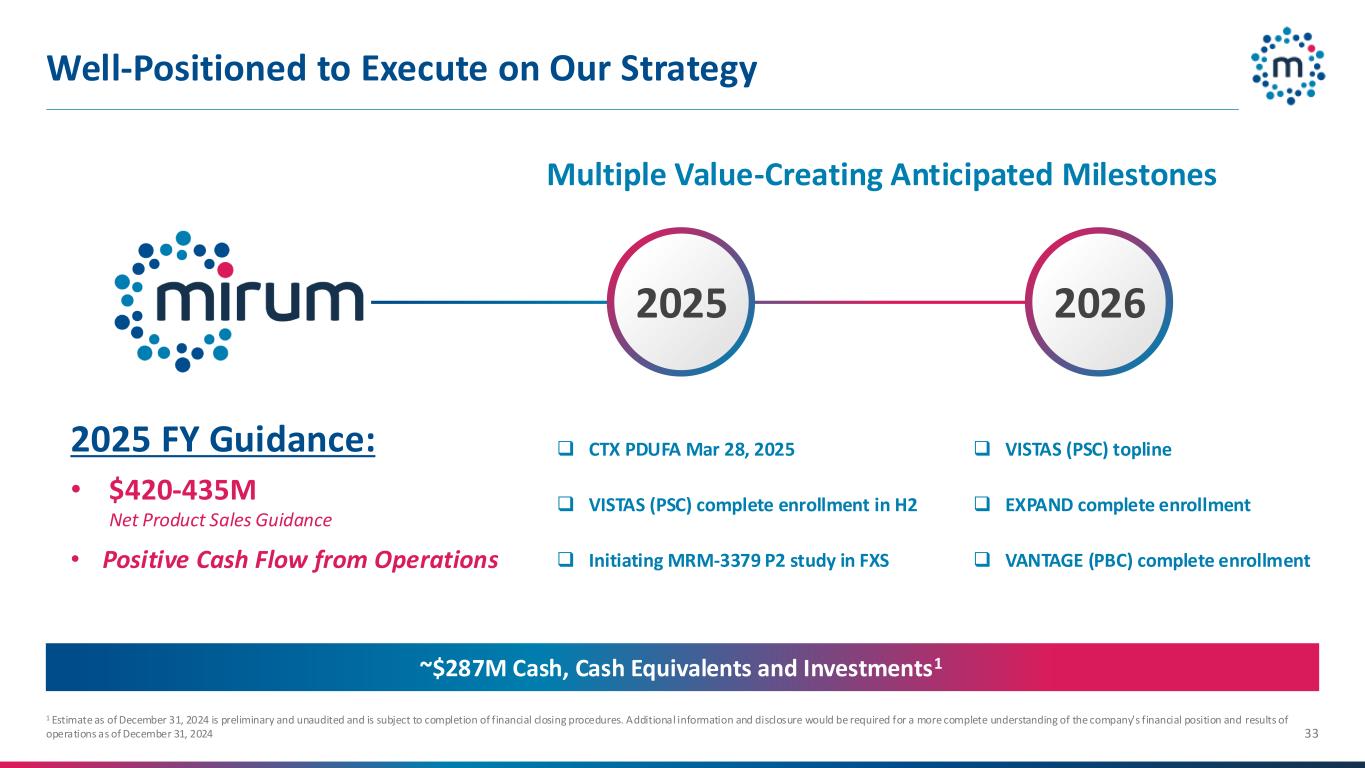 Well-Positioned to Execute on Our Strategy

m

Multiple Value-Creating Anticipated Milestones

mirum

2025

2026

2025 FY Guidance:

• $420-435M
Net Product Sales Guidance

• Positive Cash Flow from Operations

❑ CTX PDUFA Mar 28, 2025

❑ VISTAS (PSC) complete enrollment in H2

❑ Initiating MRM-3379 P2 study in FXS

❑ VISTAS (PSC) topline

❑ EXPAND complete enrollment

❑ VANTAGE (PBC) complete enrollment

~$287M Cash, Cash Equivalents and Investments$^1$

$^1$ Estimate as of December 31, 2024 is preliminary and unaudited and is subject to completion of financial closing procedures. Additional information and disclosure would be required for a more complete understanding of the company's financial position and results of operations as of December 31, 2024

33